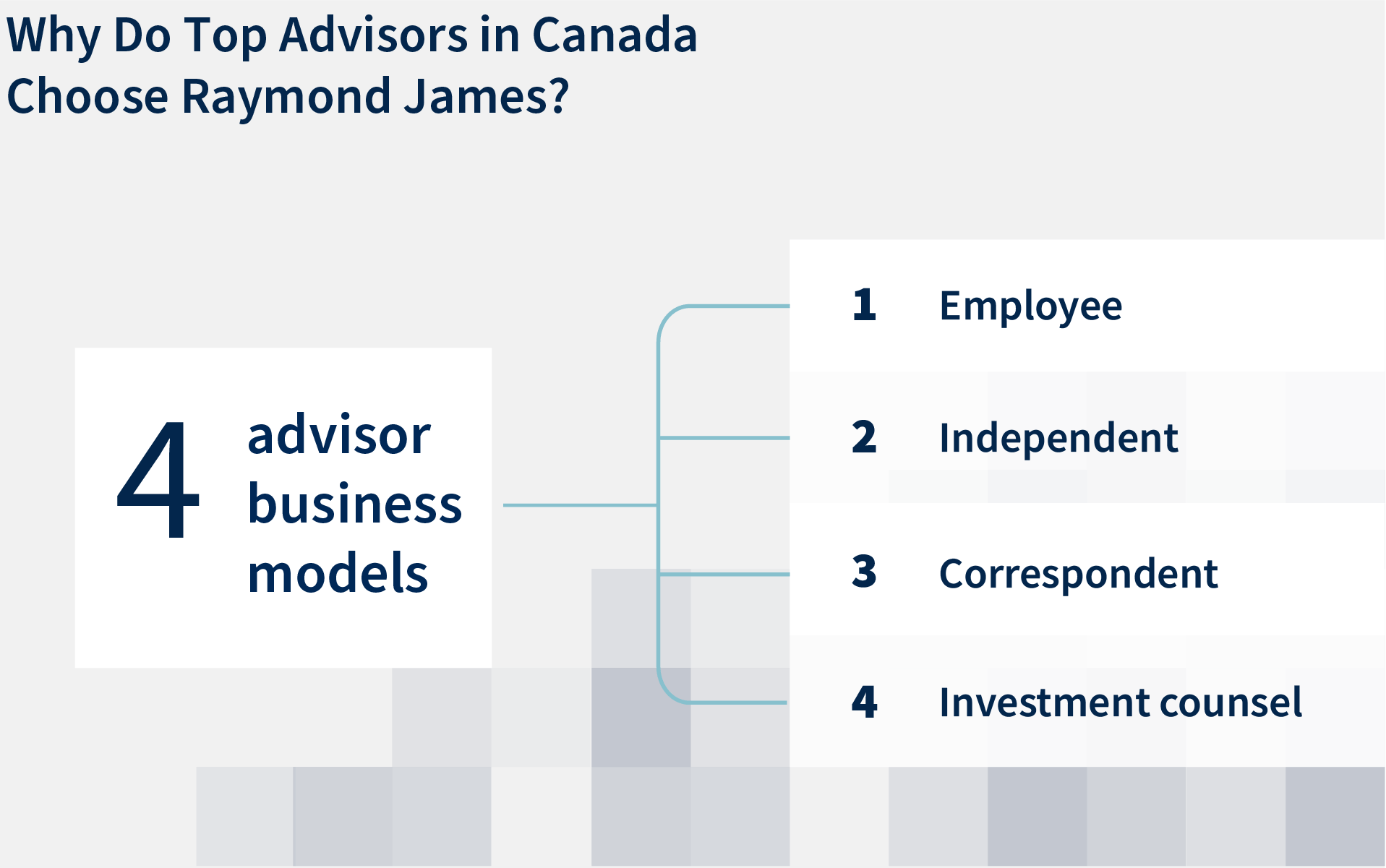 Why Do Top Advisors in Canada Choose Raymond James?

4 advisor business models

1 Employee

2 Independent

3 Correspondent

4 Investment counsel